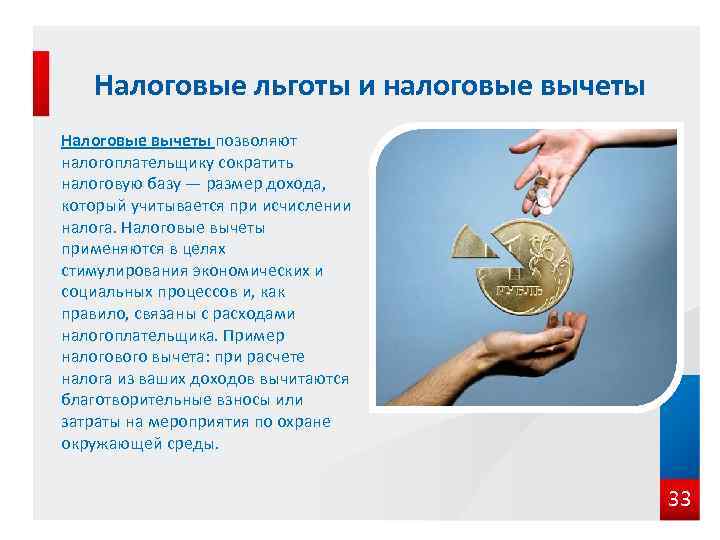 Налоговые льготы и налоговые вычеты

Налоговые вычеты позволяют налогоплательщику сократить налоговую базу — размер дохода, который учитывается при исчислении налога. Налоговые вычеты применяются в целях стимулирования экономических и социальных процессов и, как правило, связаны с расходами налогоплательщика. Пример налогового вычета: при расчете налога из ваших доходов вычитаются благотворительные взносы или затраты на мероприятия по охране окружающей среды.

РУБЛЬ

33